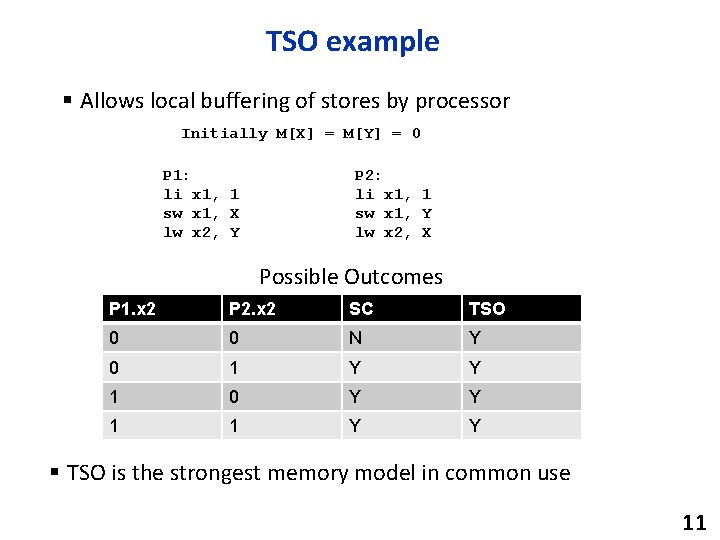 TSO example

▪ Allows local buffering of stores by processor

Initially M[X] = M[Y] = 0

P1:
li x1, 1
sw x1, X
lw x2, Y

P2:
li x1, 1
sw x1, Y
lw x2, X

Possible Outcomes

| P1.x2 | P2.x2 | SC | TSO |
|---|---|---|---|
| 0 | 0 | N | Y |
| 0 | 1 | Y | Y |
| 1 | 0 | Y | Y |
| 1 | 1 | Y | Y |

▪ TSO is the strongest memory model in common use

11